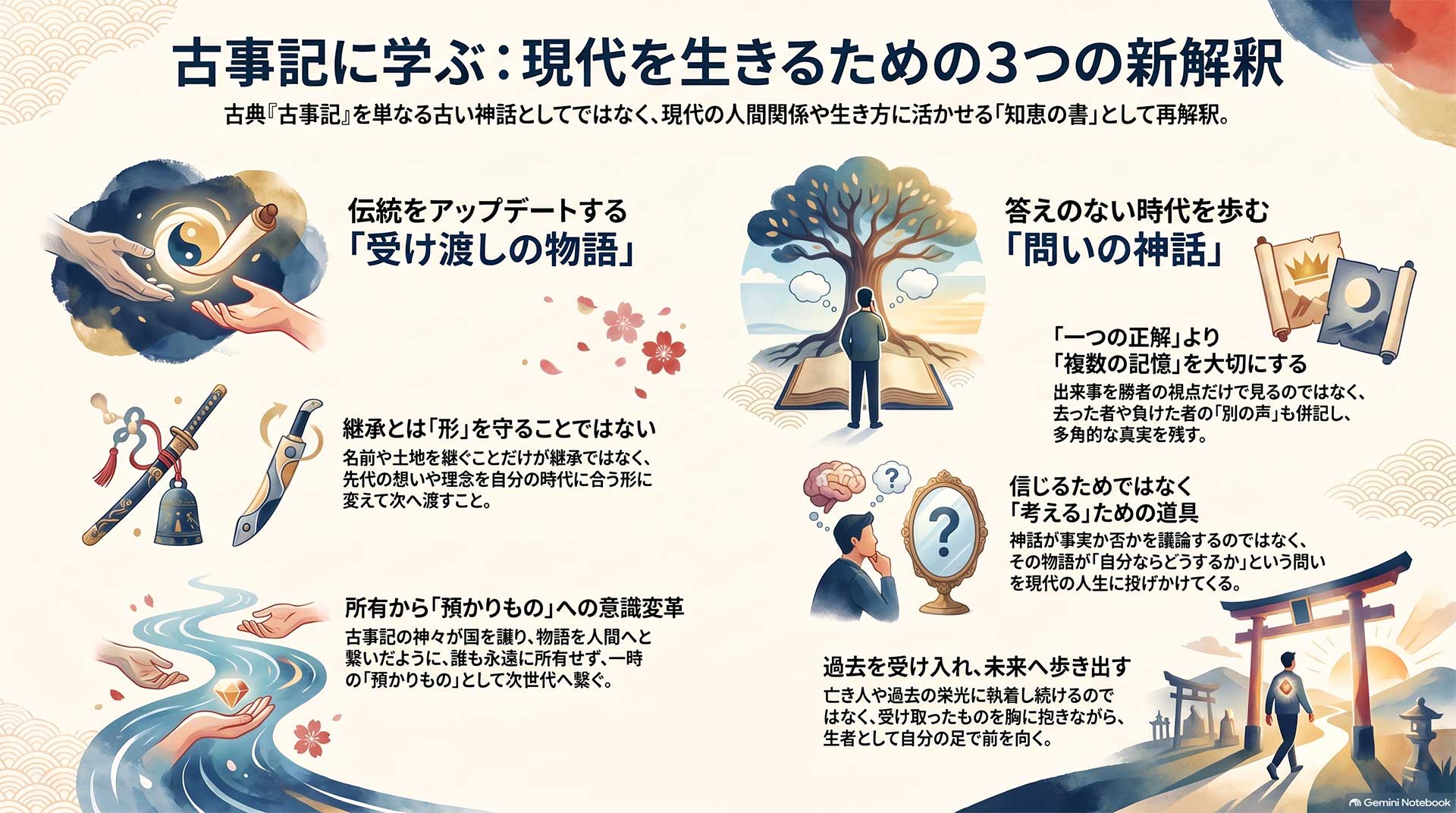 古事記に学ぶ：現代を生きるための3つの新解釈

古典『古事記』を単なる古い神話としてではなく、現代の人間関係や生き方に活かせる「知恵の書」として再解釈。

伝統をアップデートする
「受け渡しの物語」

継承とは「形」を守ることではない
名前や土地を継ぐことだけが継承ではなく、先代の想いや理念を自分の時代に合う形に変えて次へ渡すこと。

所有から「預かりもの」への意識変革
古事記の神々が国を譲り、物語を人間へと繋いだように、誰も永遠に所有せず、一時の「預かりもの」として次世代へ繋ぐ。

答えのない時代を歩む
「問いの神話」

「一つの正解」より
「複数の記憶」を大切にする
出来事を勝者の視点だけで見るのではなく、去った者や負けた者の「別の声」も併記し、多角的な真実を残す。

信じるためではなく
「考える」ための道具
神話が事実か否かを議論するのではなく、その物語が「自分ならどうするか」という問いを現代の人生に投げかけてくる。

過去を受け入れ、未来へ歩き出す
亡き人や過去の栄光に執着し続けるのではなく、受け取ったものを胸に抱きながら、生者として自分の足で前を向く。

Gemini Notebook